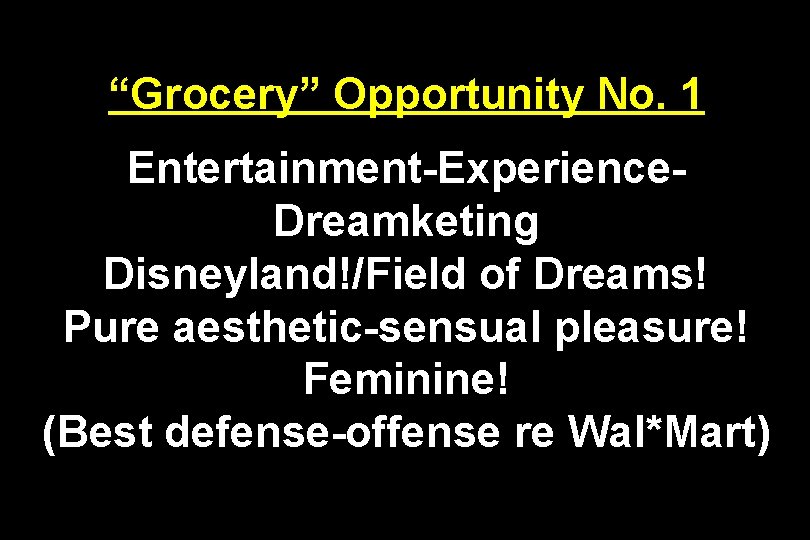 “Grocery” Opportunity No. 1

Entertainment-Experience-Dreamketing
Disneyland!/Field of Dreams!
Pure aesthetic-sensual pleasure!
Feminine!
(Best defense-offense re Wal*Mart)